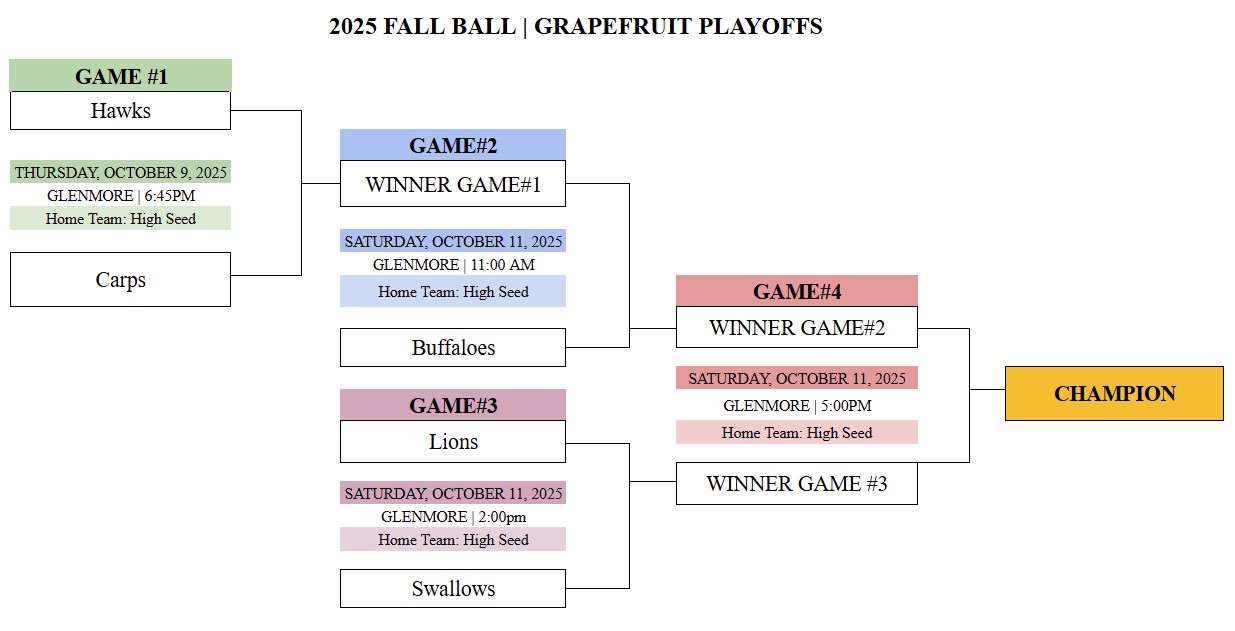 2025 FALL BALL | GRAPEFRUIT PLAYOFFS

GAME #1

Hawks

THURSDAY, OCTOBER 9, 2025

GLENMORE | 6:45PM

Home Team: High Seed

Carps

GAME#2

WINNER GAME#1

SATURDAY, OCTOBER 11, 2025

GLENMORE | 11:00 AM

Home Team: High Seed

Buffaloes

GAME#3

Lions

SATURDAY, OCTOBER 11, 2025

GLENMORE | 2:00pm

Home Team: High Seed

Swallows

GAME#4

WINNER GAME#2

SATURDAY, OCTOBER 11, 2025

GLENMORE | 5:00PM

Home Team: High Seed

WINNER GAME #3

CHAMPION